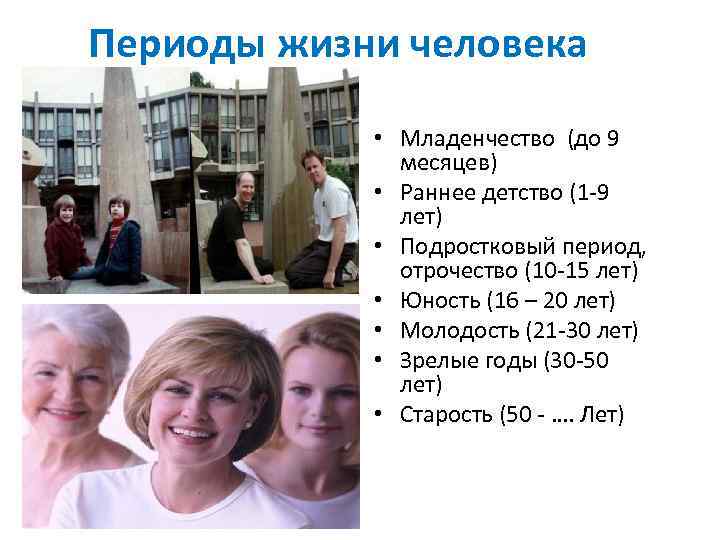 Периоды жизни человека

• Младенчество (до 9 месяцев)
• Раннее детство (1-9 лет)
• Подростковый период, отрочество (10-15 лет)
• Юность (16 – 20 лет)
• Молодость (21-30 лет)
• Зрелые годы (30-50 лет)
• Старость (50 - …. Лет)